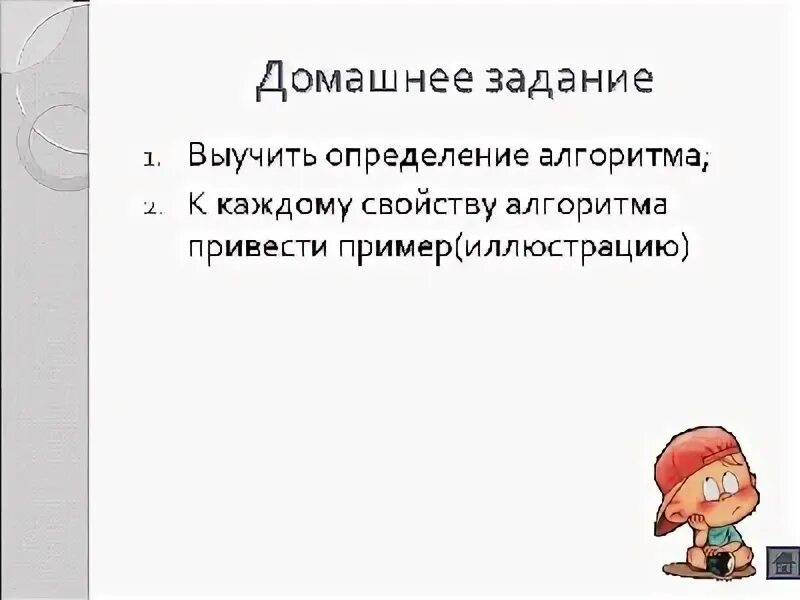 Домашнее задание

1. Выучить определение алгоритма;
2. К каждому свойству алгоритма привести пример(иллюстрацию)